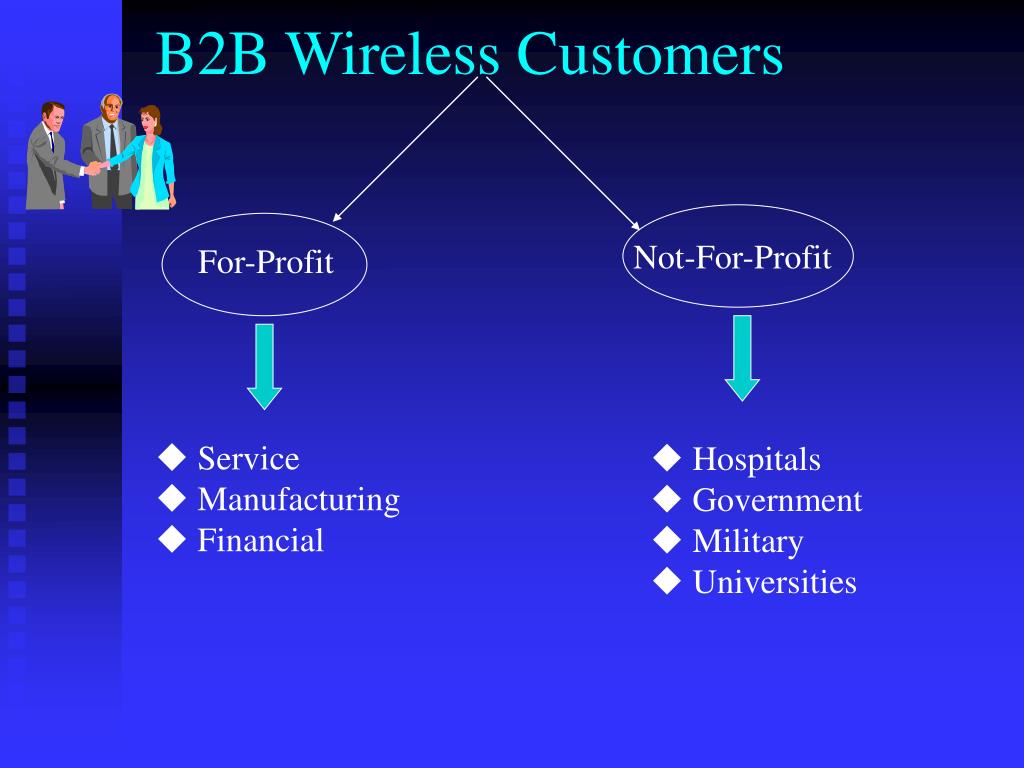 B2B Wireless Customers

For-Profit

Not-For-Profit

◆ Service
◆ Manufacturing
◆ Financial

◆ Hospitals
◆ Government
◆ Military
◆ Universities